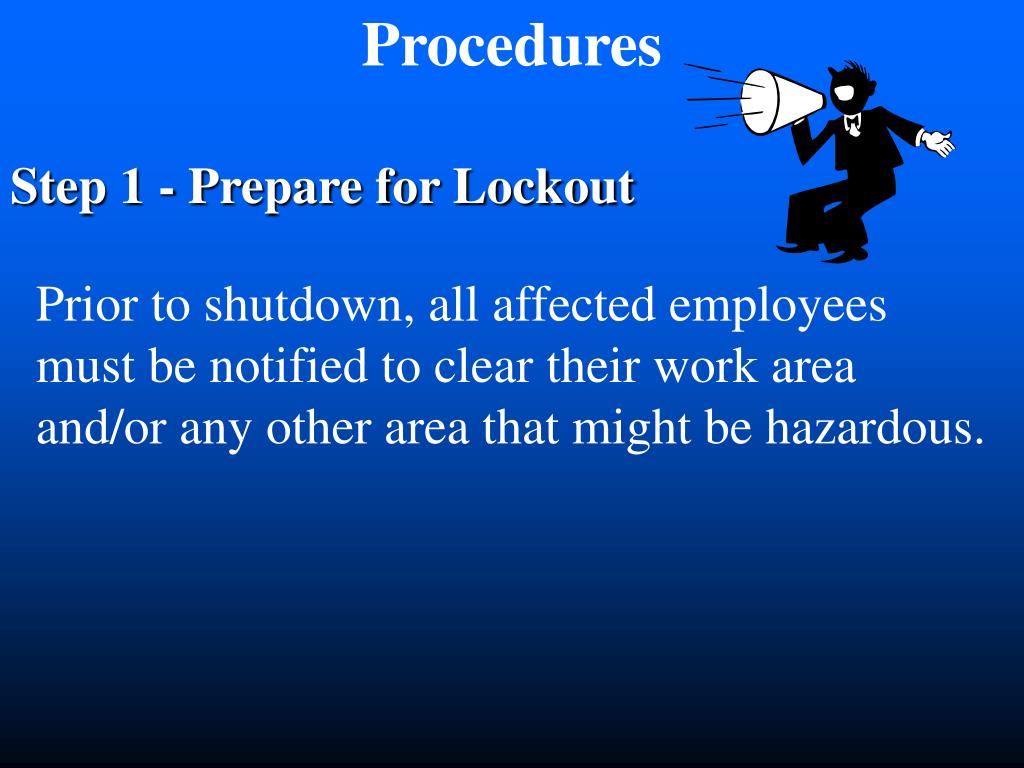 Procedures

Step 1 - Prepare for Lockout

Prior to shutdown, all affected employees must be notified to clear their work area and/or any other area that might be hazardous.